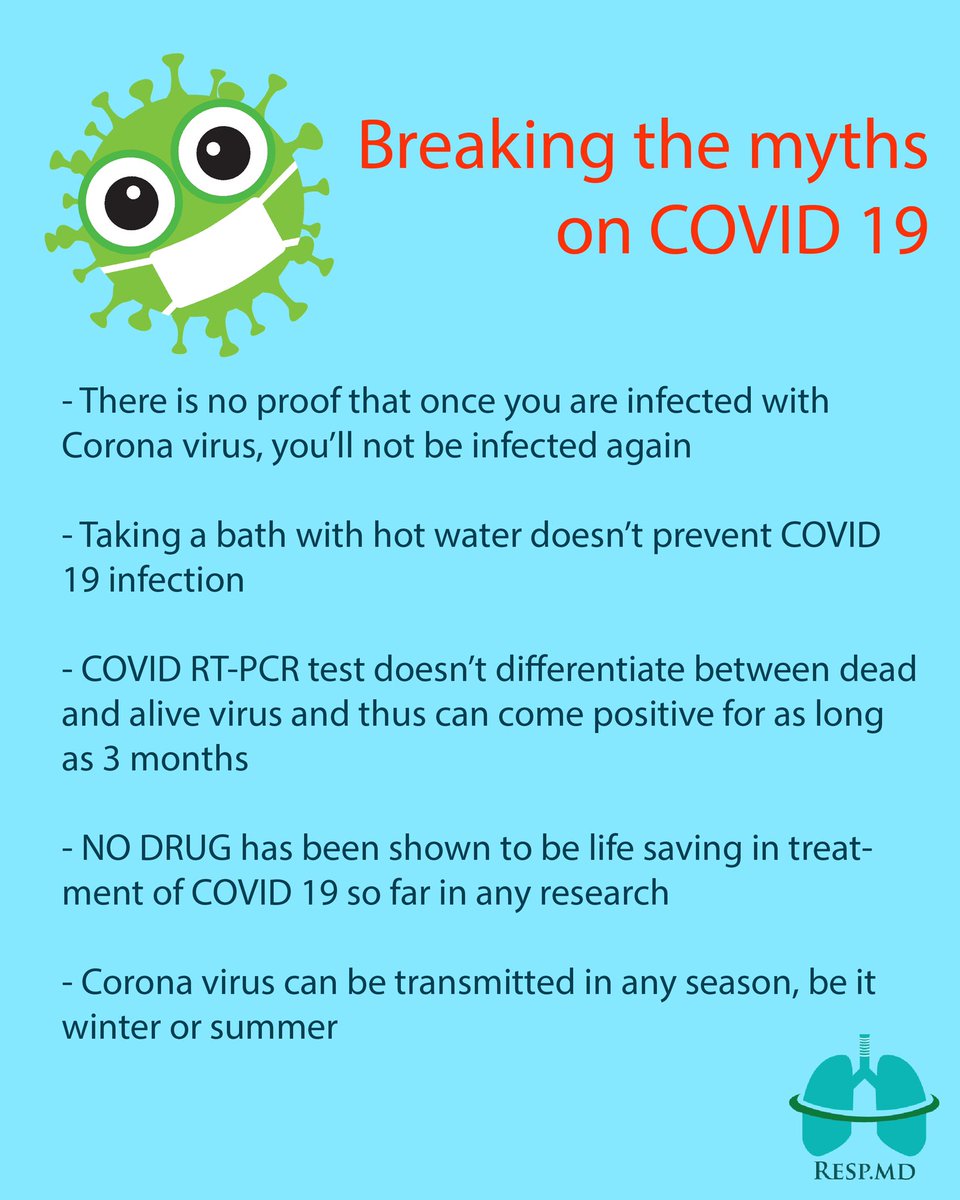 Breaking the myths on COVID 19

- There is no proof that once you are infected with Corona virus, you'll not be infected again

- Taking a bath with hot water doesn't prevent COVID 19 infection

- COVID RT-PCR test doesn't differentiate between dead and alive virus and thus can come positive for as long as 3 months

- NO DRUG has been shown to be life saving in treatment of COVID 19 so far in any research

- Corona virus can be transmitted in any season, be it winter or summer

RESP.MD